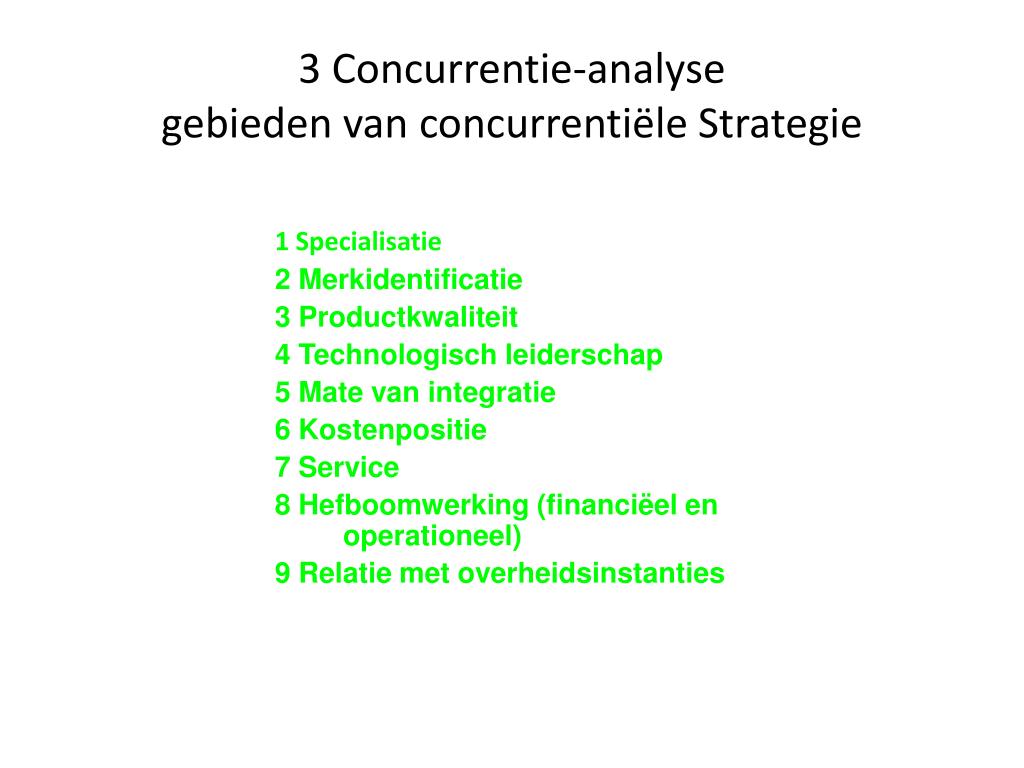 3 Concurrentie-analyse
gebieden van concurrentiële Strategie

1 Specialisatie
2 Merkidentificatie
3 Productkwaliteit
4 Technologisch leiderschap
5 Mate van integratie
6 Kostenpositie
7 Service
8 Hefboomwerking (financiëel en operationeel)
9 Relatie met overheidsinstanties